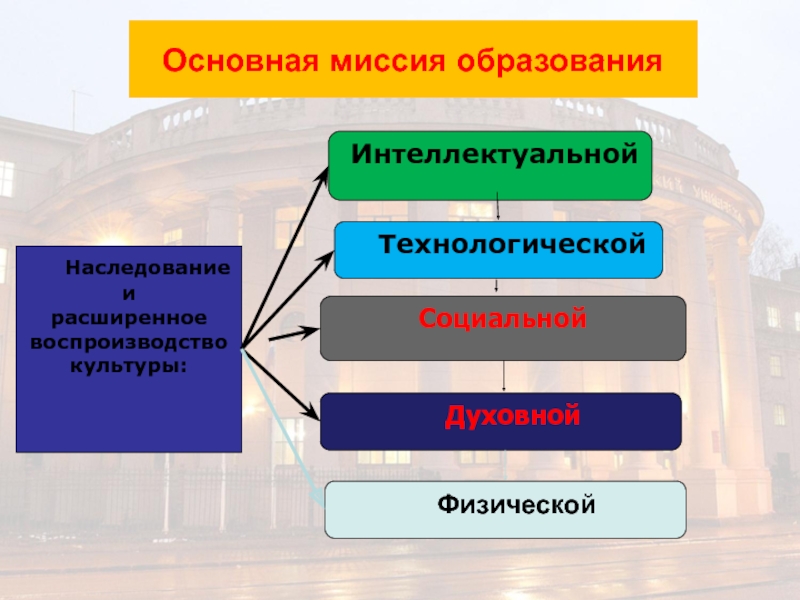 Основная миссия образования

Наследование и расширенное воспроизводство культуры:

Интеллектуальной

Технологической

Социальной

Духовной

Физической